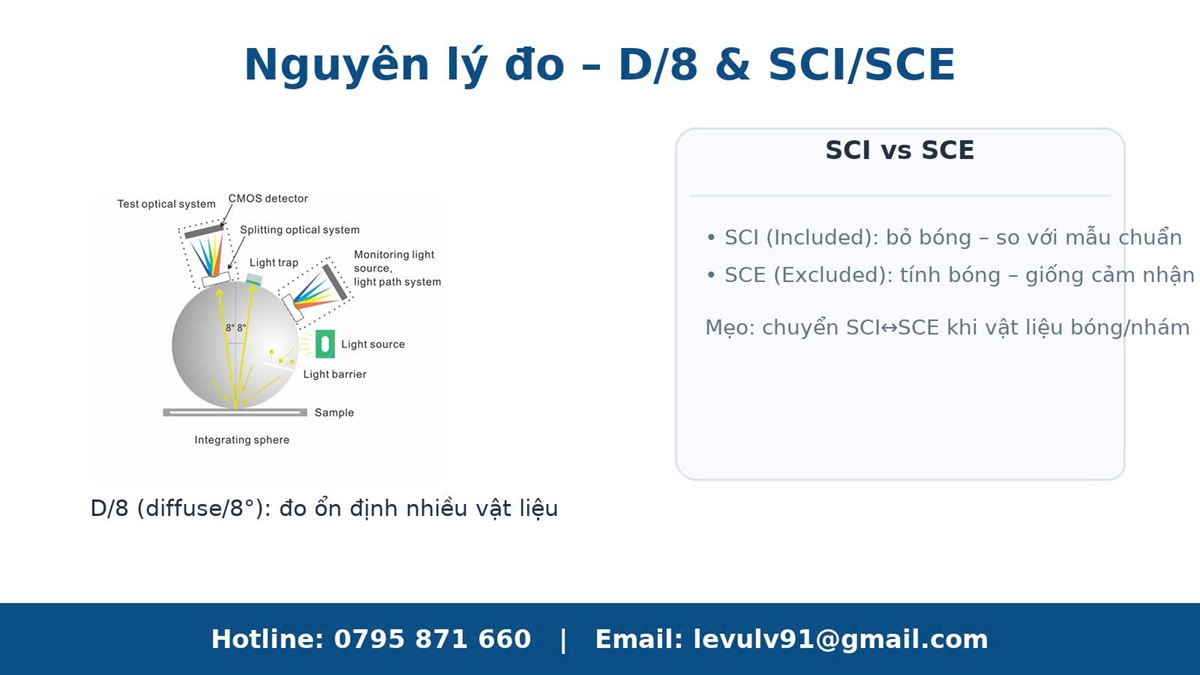 Nguyên lý đo – D/8 & SCI/SCE

Test optical system
CMOS detector
Splitting optical system
Light trap
Monitoring light source, light path system
8° 8°
Light source
Light barrier
Sample
Integrating sphere

D/8 (diffuse/8°): đo ổn định nhiều vật liệu

SCI vs SCE

• SCI (Included): bỏ bóng – so với mẫu chuẩn
• SCE (Excluded): tính bóng – giống cảm nhận

Mẹo: chuyển SCI↔SCE khi vật liệu bóng/nhám

Hotline: 0795 871 660 | Email: levulv91@gmail.com